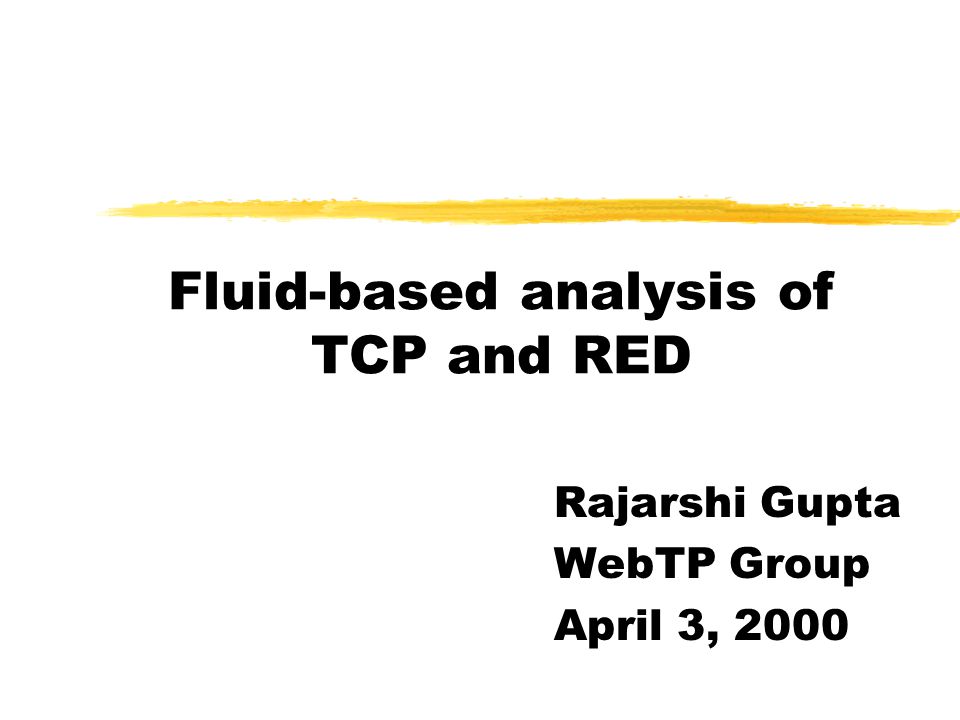 Fluid-based analysis of TCP and RED

Rajarshi Gupta
WebTP Group
April 3, 2000